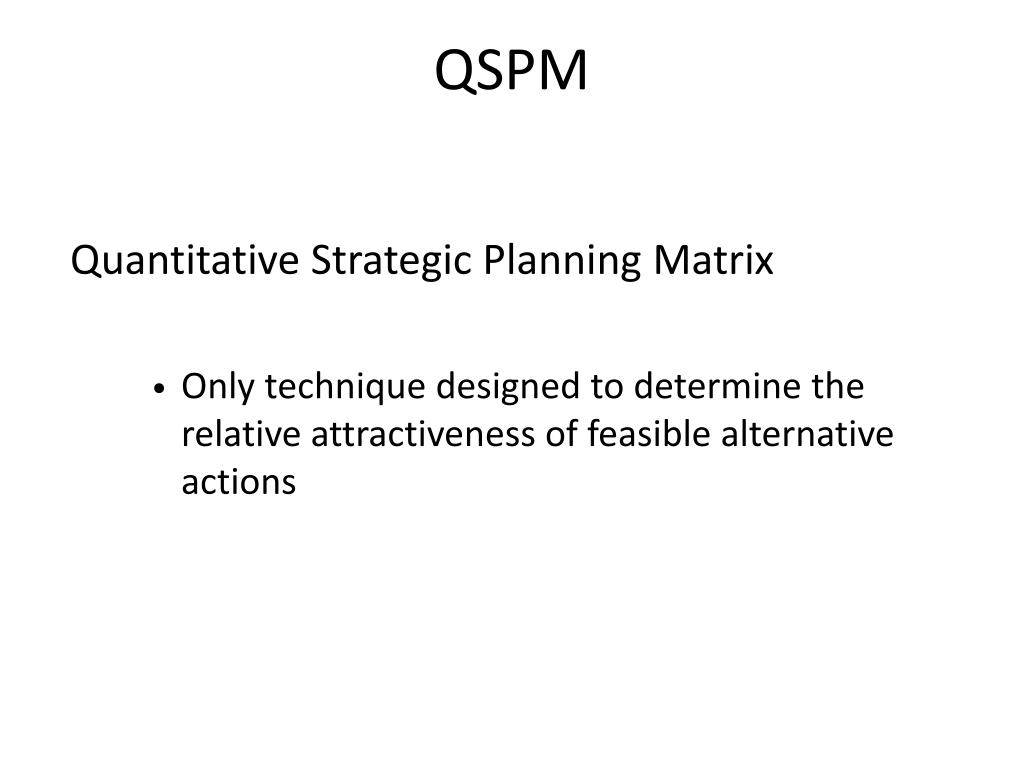 QSPM

Quantitative Strategic Planning Matrix

• Only technique designed to determine the relative attractiveness of feasible alternative actions